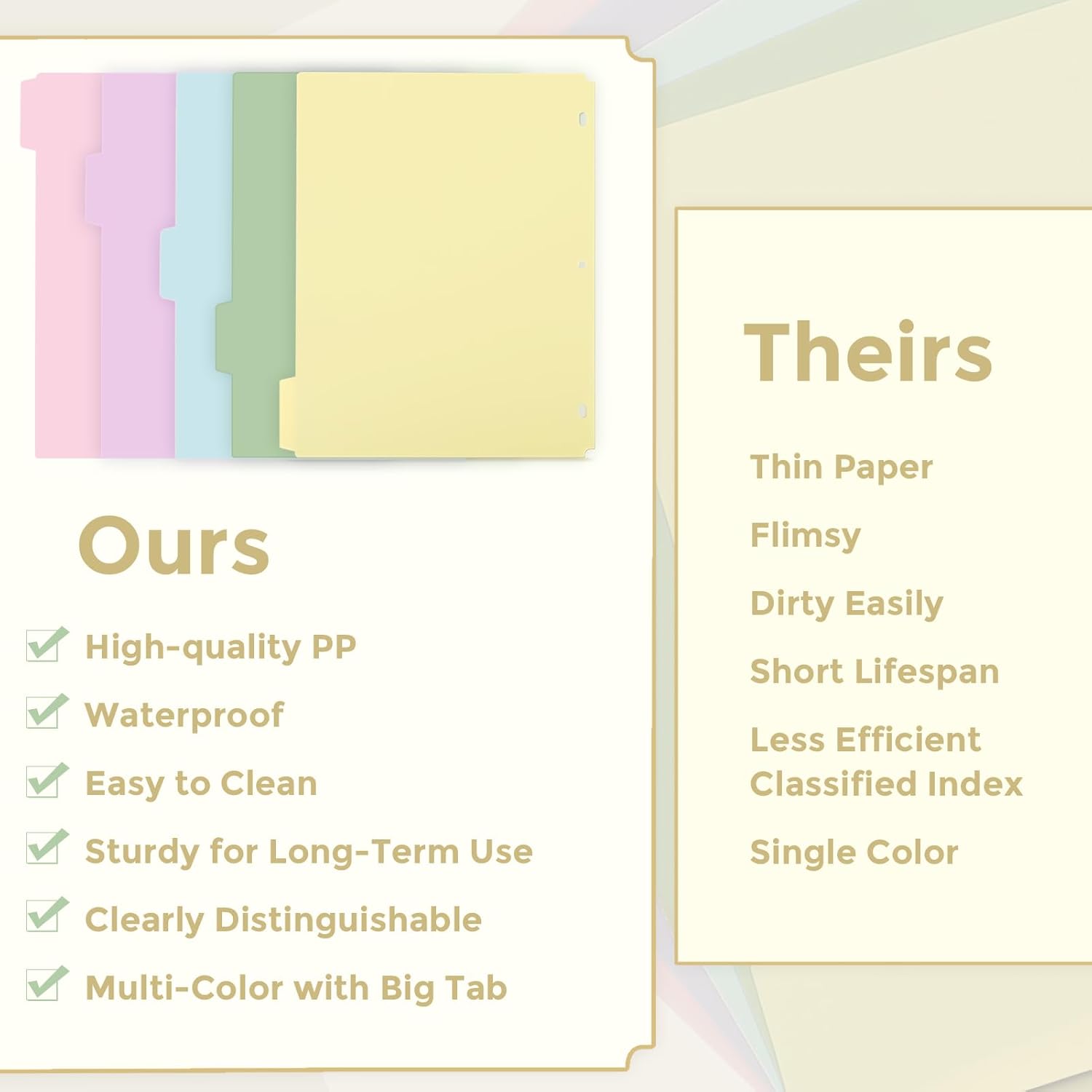 Ours

High-quality PP

Waterproof

Easy to Clean

Sturdy for Long-Term Use

Clearly Distinguishable

Multi-Color with Big Tab

Theirs

Thin Paper

Flimsy

Dirty Easily

Short Lifespan

Less Efficient Classified Index

Single Color